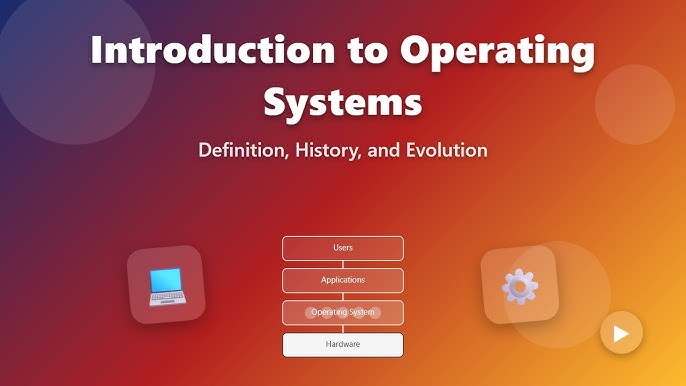 Introduction to Operating Systems

Definition, History, and Evolution

Users

Applications

Operating System

Hardware